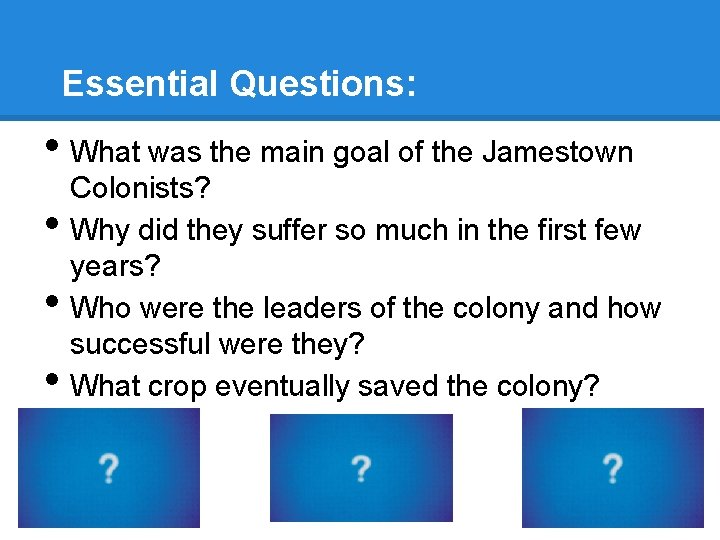 Essential Questions:

• What was the main goal of the Jamestown Colonists?
• Why did they suffer so much in the first few years?
• Who were the leaders of the colony and how successful were they?
• What crop eventually saved the colony?

?

?

?